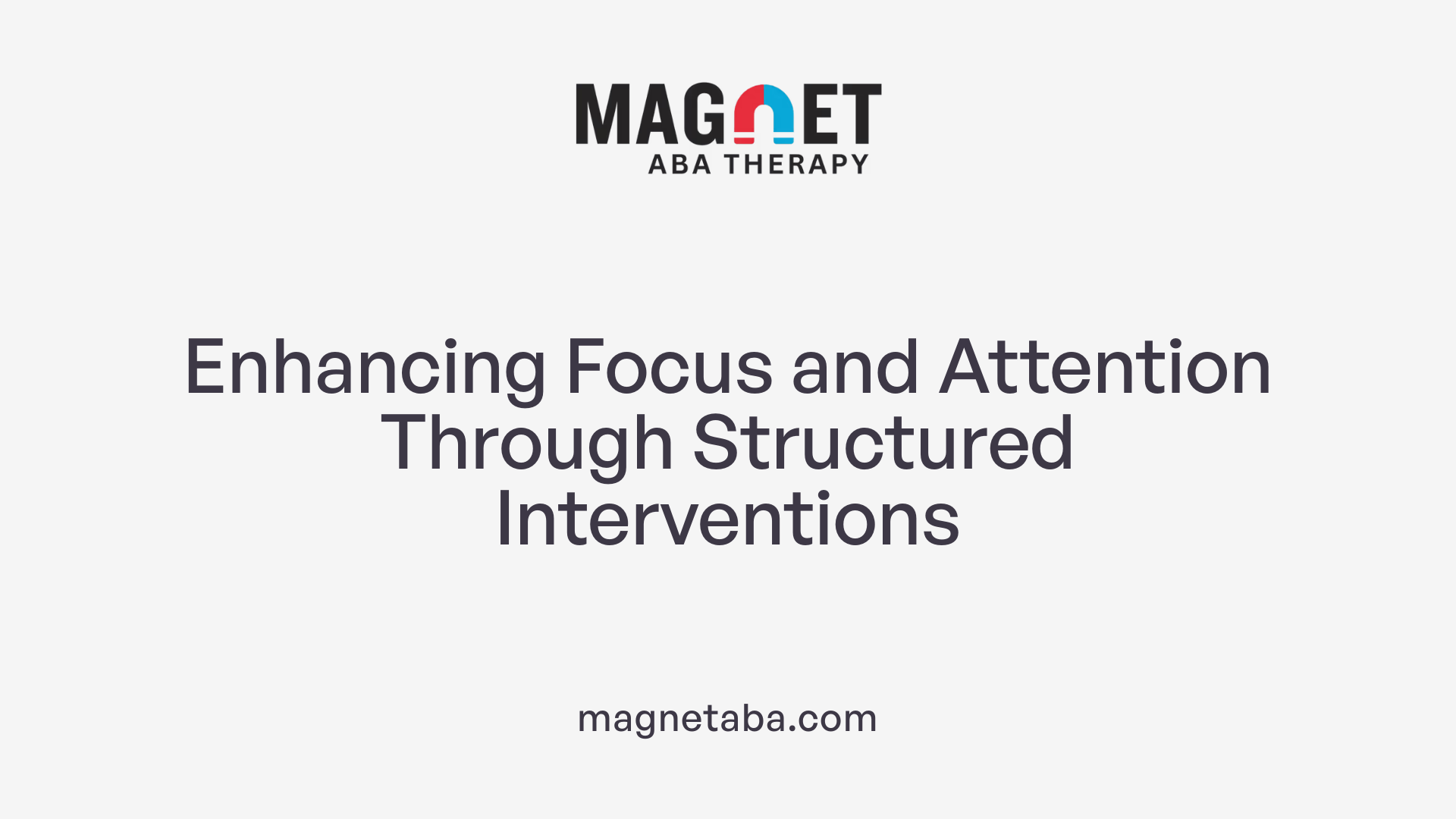 MAGNET
ABA THERAPY

Enhancing Focus and Attention Through Structured Interventions

magnetaba.com